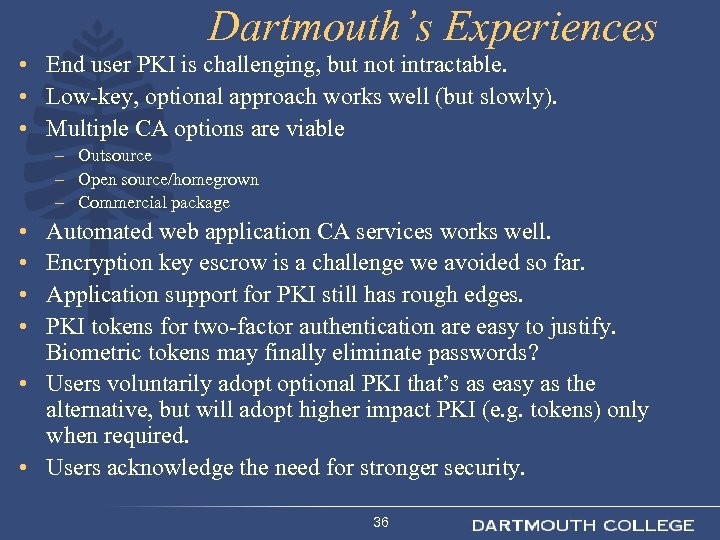 Dartmouth's Experiences

• End user PKI is challenging, but not intractable.
• Low-key, optional approach works well (but slowly).
• Multiple CA options are viable
– Outsource
– Open source/homegrown
– Commercial package
• Automated web application CA services works well.
• Encryption key escrow is a challenge we avoided so far.
• Application support for PKI still has rough edges.
• PKI tokens for two-factor authentication are easy to justify. Biometric tokens may finally eliminate passwords?
• Users voluntarily adopt optional PKI that's as easy as the alternative, but will adopt higher impact PKI (e.g. tokens) only when required.
• Users acknowledge the need for stronger security.

36

DARTMOUTH COLLEGE